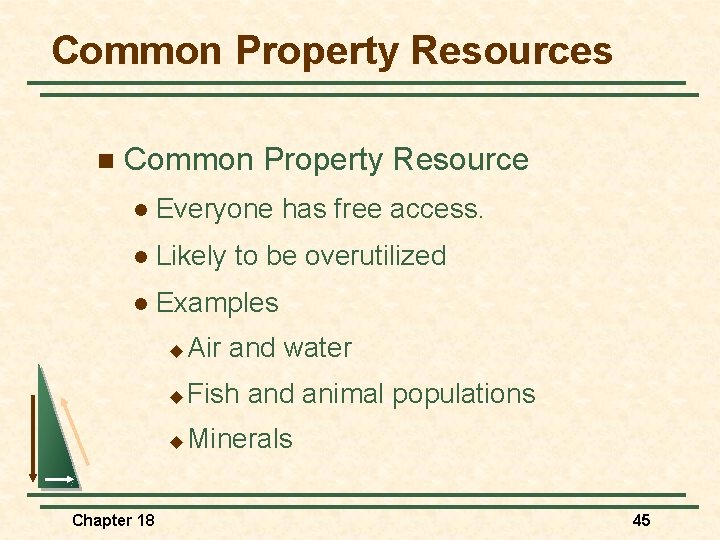 Common Property Resources

Common Property Resource

Everyone has free access.

Likely to be overutilized

Examples

Air and water

Fish and animal populations

Minerals

Chapter 18

45